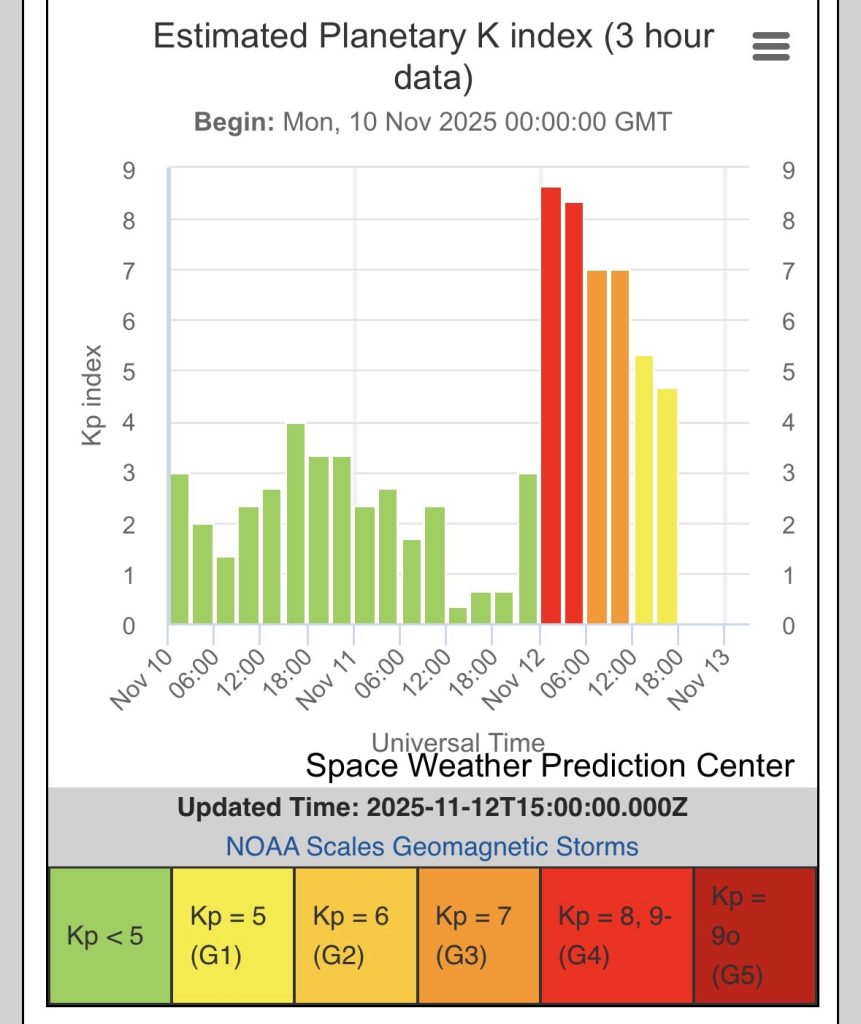 Estimated Planetary K index (3 hour data)

Begin: Mon, 10 Nov 2025 00:00:00 GMT

Kp index

9
8
7
6
5
4
3
2
1
0

9
8
7
6
5
4
3
2
1
0

Nov 10
06:00
12:00
18:00
Nov 11
06:00
12:00
18:00
Nov 12
06:00
12:00
18:00
Nov 13

Universal Time

Space Weather Prediction Center

Updated Time: 2025-11-12T15:00:00.000Z

NOAA Scales Geomagnetic Storms

| Kp < 5 | Kp = 5 (G1) | Kp = 6 (G2) | Kp = 7 (G3) | Kp = 8, 9- (G4) | Kp = 9o (G5) |
|---|---|---|---|---|---|